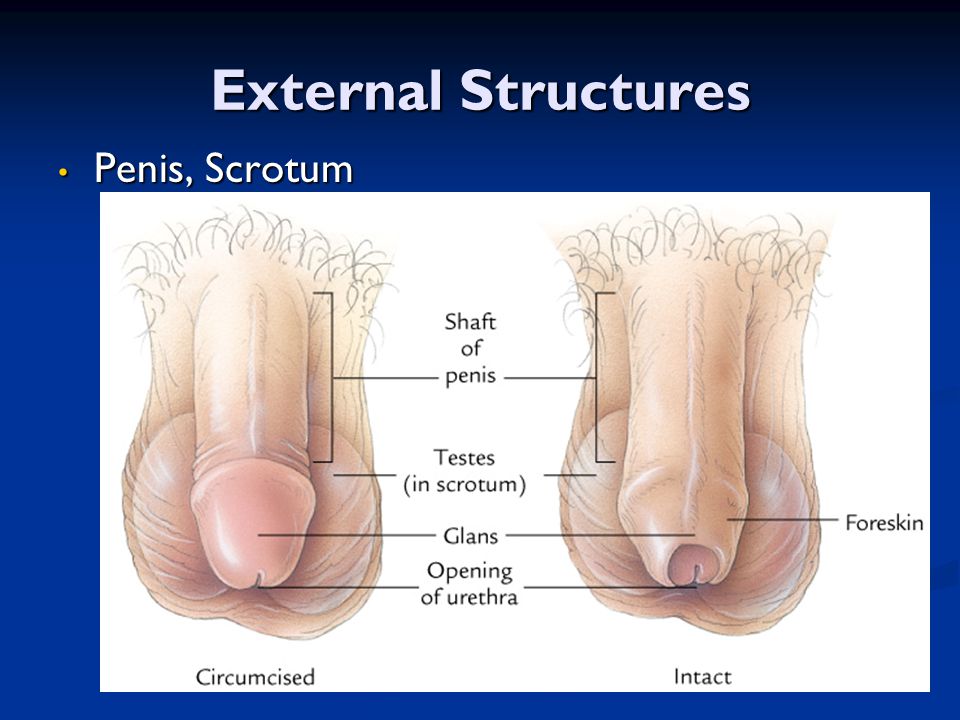 External Structures

• Penis, Scrotum

Shaft of penis

Testes (in scrotum)

Glans

Opening of urethra

Foreskin

Circumcised

Intact